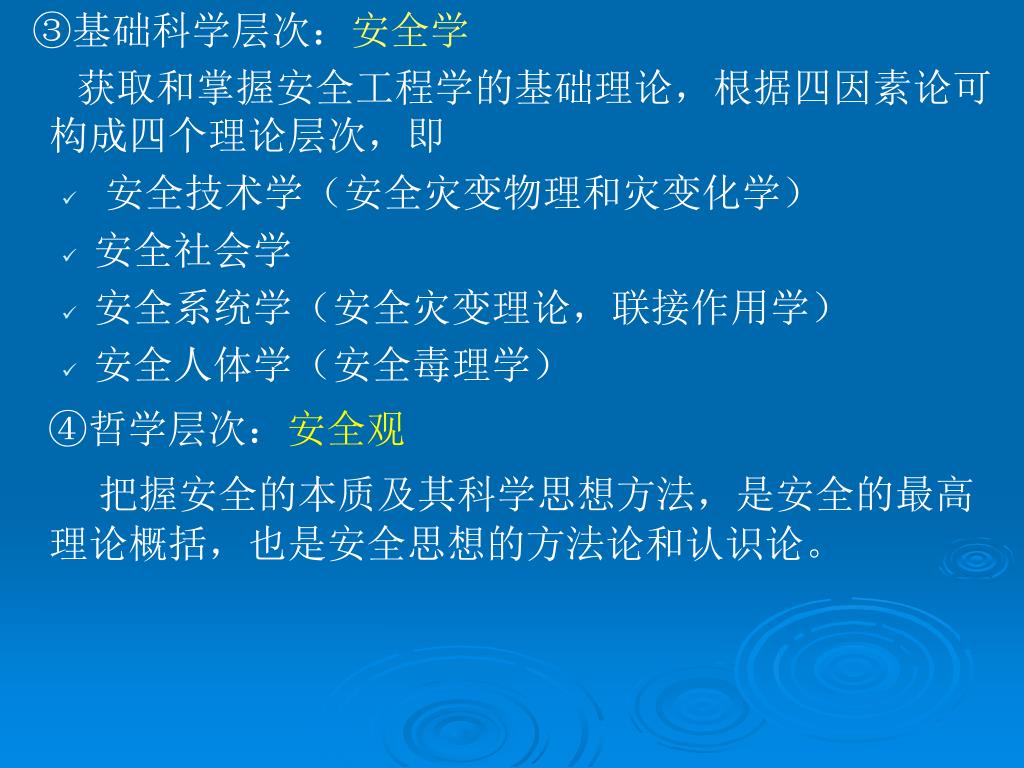 ③基础科学层次：安全学

获取和掌握安全工程学的基础理论，根据四因素论可构成四个理论层次，即

✓ 安全技术学（安全灾变物理和灾变化学）
✓ 安全社会学
✓ 安全系统学（安全灾变理论，联接作用学）
✓ 安全人体学（安全毒理学）

④哲学层次：安全观

把握安全的本质及其科学思想方法，是安全的最高理论概括，也是安全思想的方法论和认识论。